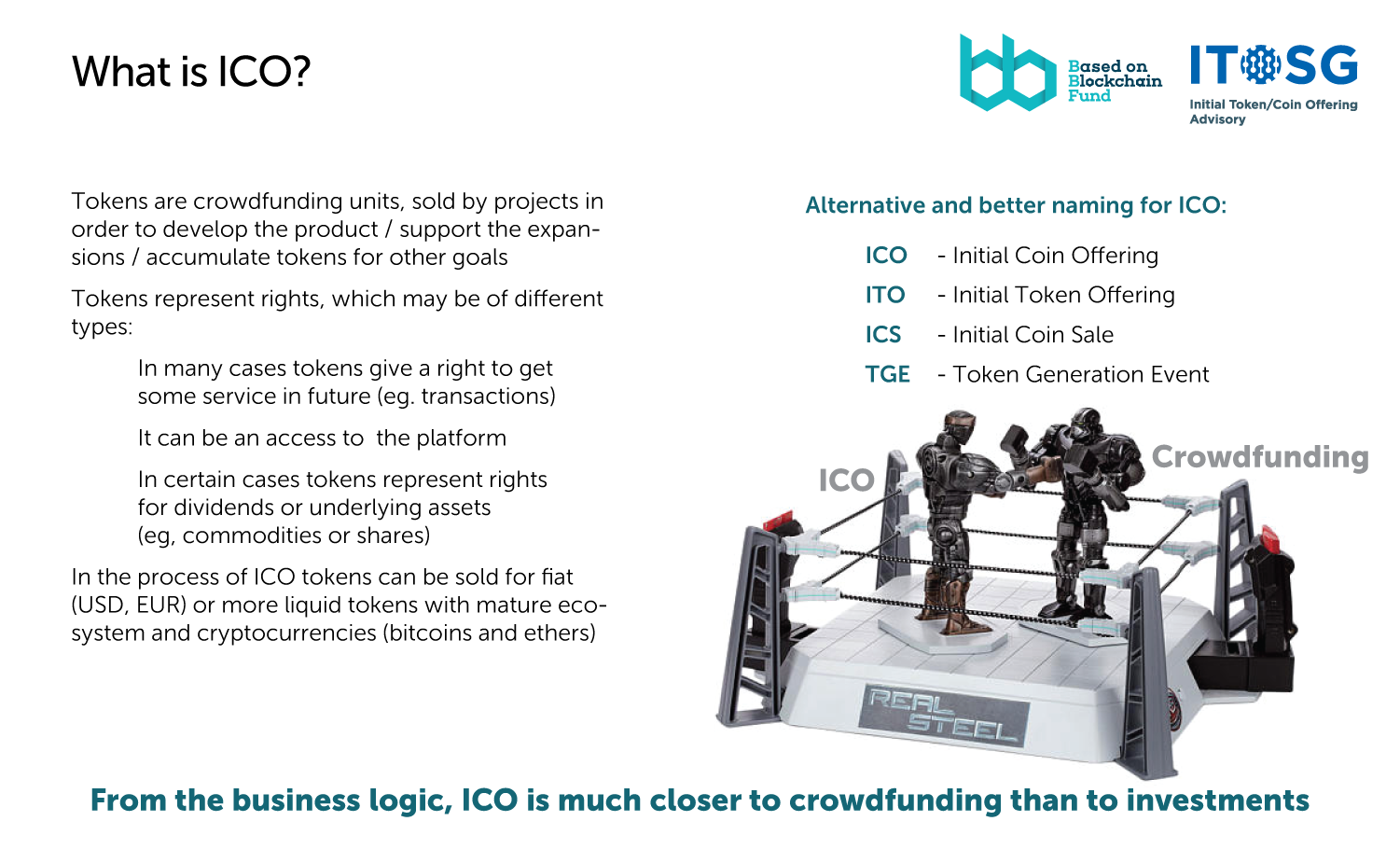 What is ICO?

Based on Blockchain Fund

ITOSG
Initial Token/Coin Offering Advisory

Tokens are crowdfunding units, sold by projects in order to develop the product / support the expansions / accumulate tokens for other goals

Tokens represent rights, which may be of different types:

In many cases tokens give a right to get some service in future (eg. transactions)

It can be an access to the platform

In certain cases tokens represent rights for dividends or underlying assets (eg, commodities or shares)

In the process of ICO tokens can be sold for fiat (USD, EUR) or more liquid tokens with mature ecosystem and cryptocurrencies (bitcoins and ethers)

Alternative and better naming for ICO:

ICO - Initial Coin Offering
ITO - Initial Token Offering
ICS - Initial Coin Sale
TGE - Token Generation Event

ICO

Crowdfunding

REAL STEEL

From the business logic, ICO is much closer to crowdfunding than to investments